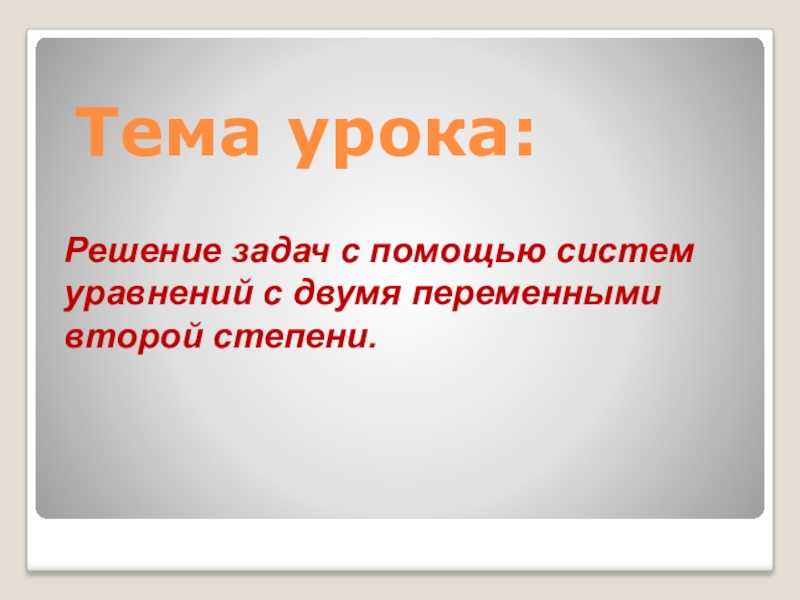 Тема урока:

Решение задач с помощью систем уравнений с двумя переменными второй степени.